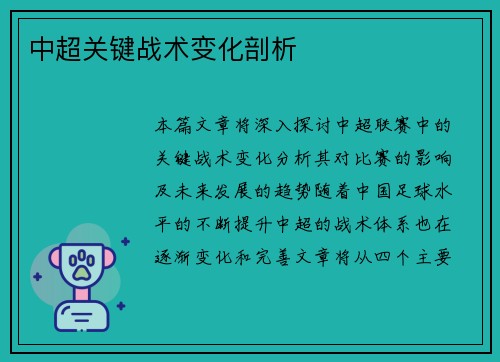 中超关键战术变化剖析

本篇文章将深入探讨中超联赛中的关键战术变化分析其对比赛的影响及未来发展的趋势随着中国足球水平的不断提升中超的战术体系也在逐渐变化和完善文章将从四个主要